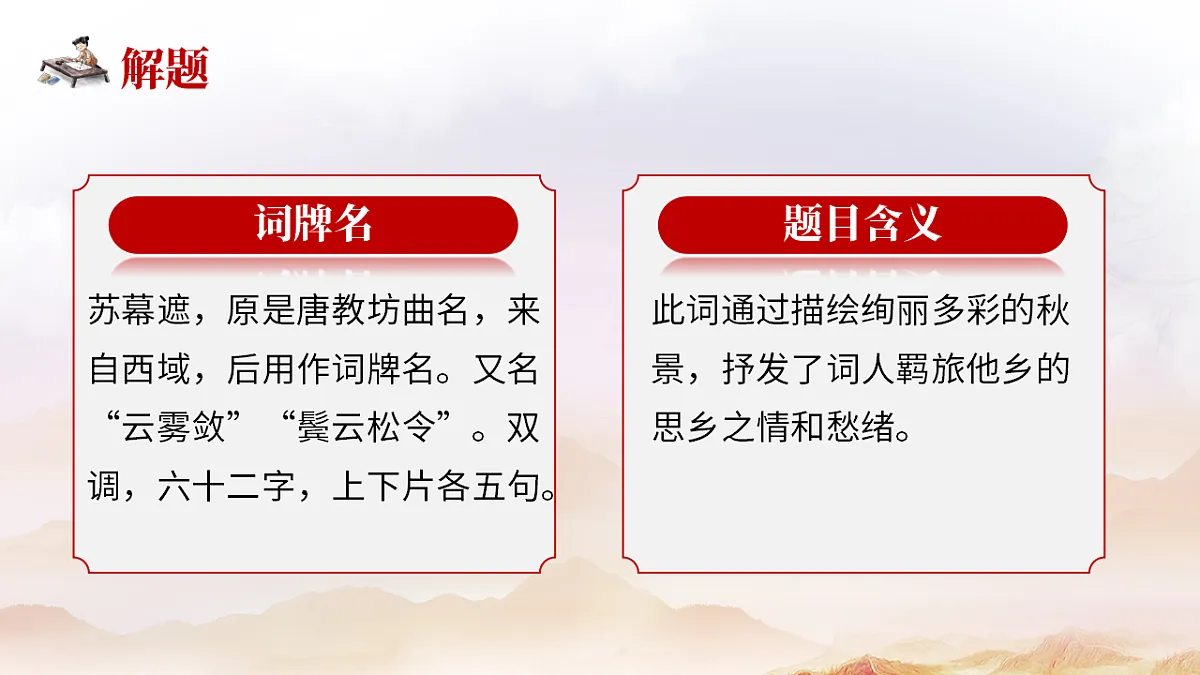 解题

词牌名

苏幕遮，原是唐教坊曲名，来自西域，后用作词牌名。又名“云雾敛”“鬓云松令”。双调，六十二字，上下片各五句。

题目含义

此词通过描绘绚丽多彩的秋景，抒发了词人羁旅他乡的思乡之情和愁绪。